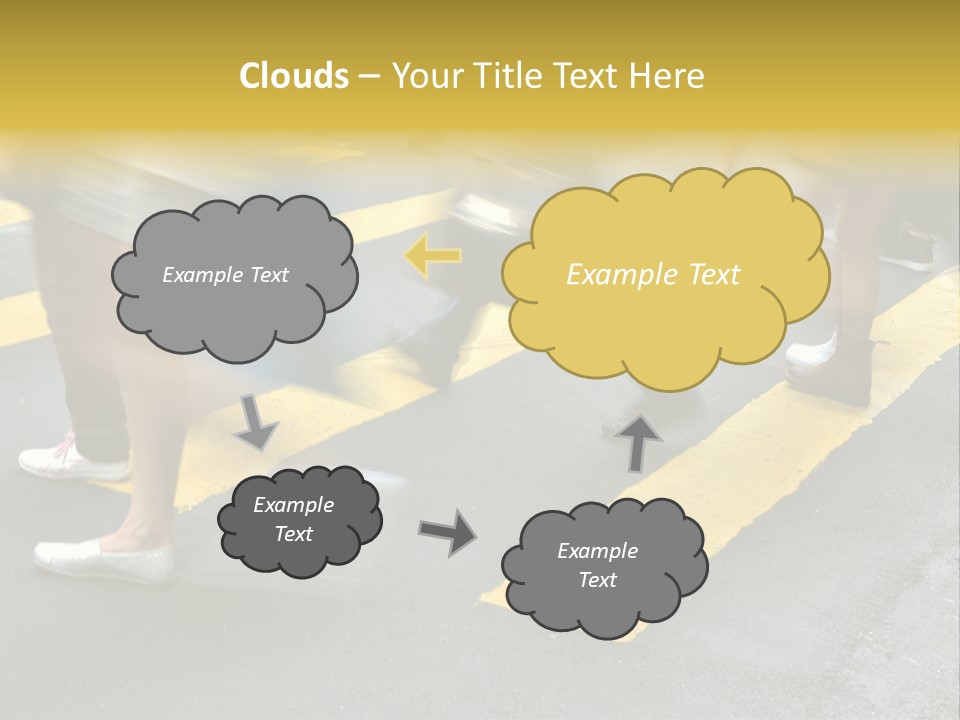 Clouds – Your Title Text Here

Example Text

Example Text

Example Text

Example Text